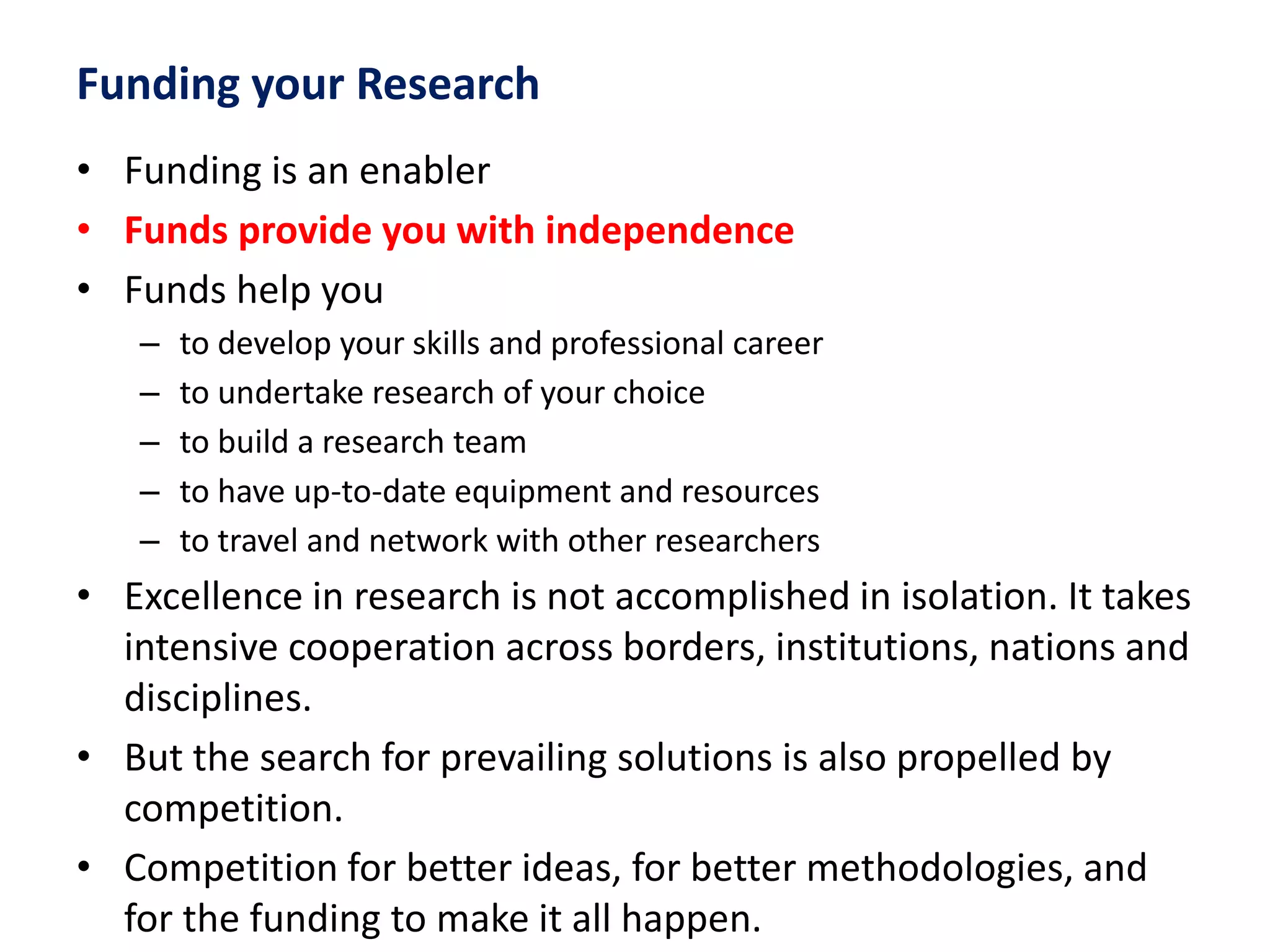 Funding your Research

• Funding is an enabler
• Funds provide you with independence
• Funds help you
– to develop your skills and professional career
– to undertake research of your choice
– to build a research team
– to have up-to-date equipment and resources
– to travel and network with other researchers
• Excellence in research is not accomplished in isolation. It takes intensive cooperation across borders, institutions, nations and disciplines.
• But the search for prevailing solutions is also propelled by competition.
• Competition for better ideas, for better methodologies, and for the funding to make it all happen.